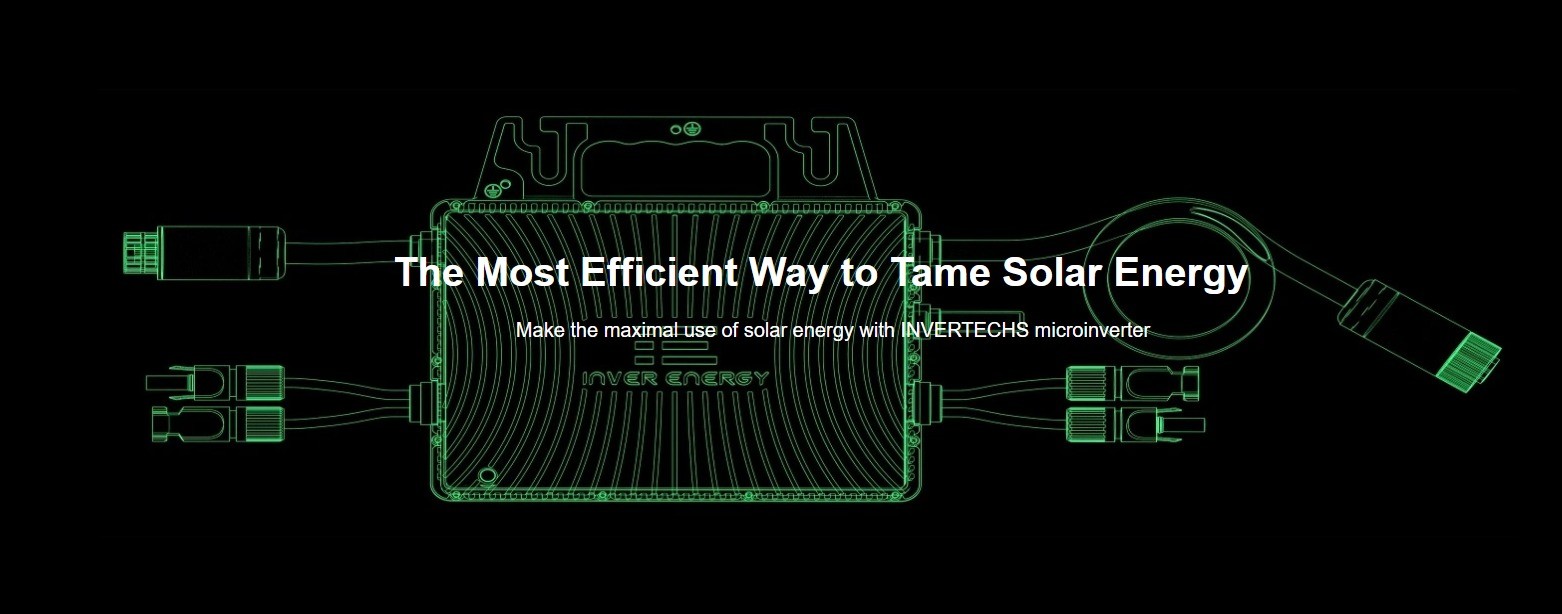 The Most Efficient Way to Tame Solar Energy

Make the maximal use of solar energy with INVERTECHS microinverter

INVER ENERGY